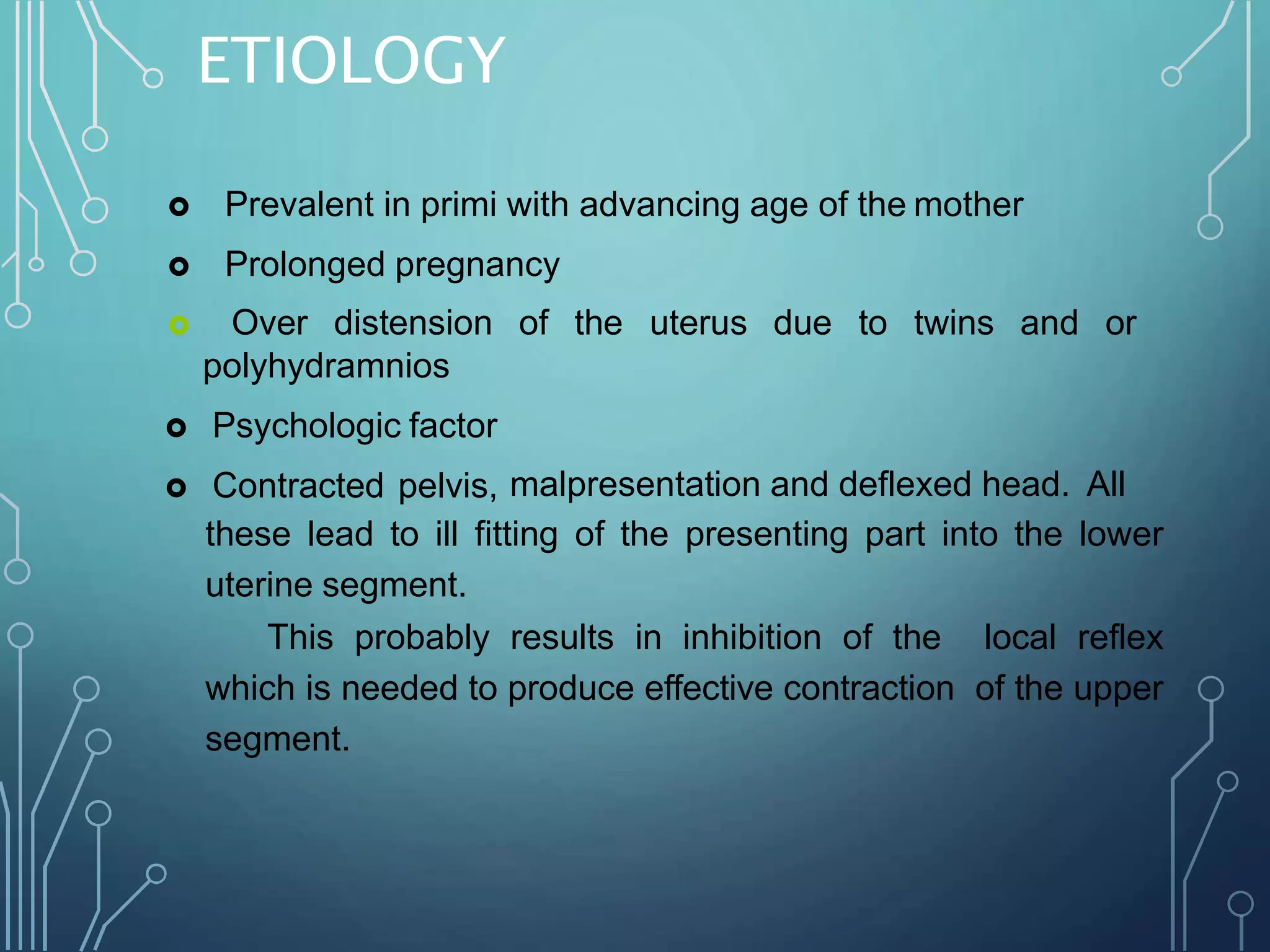 ETIOLOGY

Prevalent in primi with advancing age of the mother

Prolonged pregnancy

Over distension of the uterus due to twins and or polyhydramnios

Psychologic factor

Contracted pelvis, malpresentation and deflexed head. All these lead to ill fitting of the presenting part into the lower uterine segment.

This probably results in inhibition of the local reflex which is needed to produce effective contraction of the upper segment.